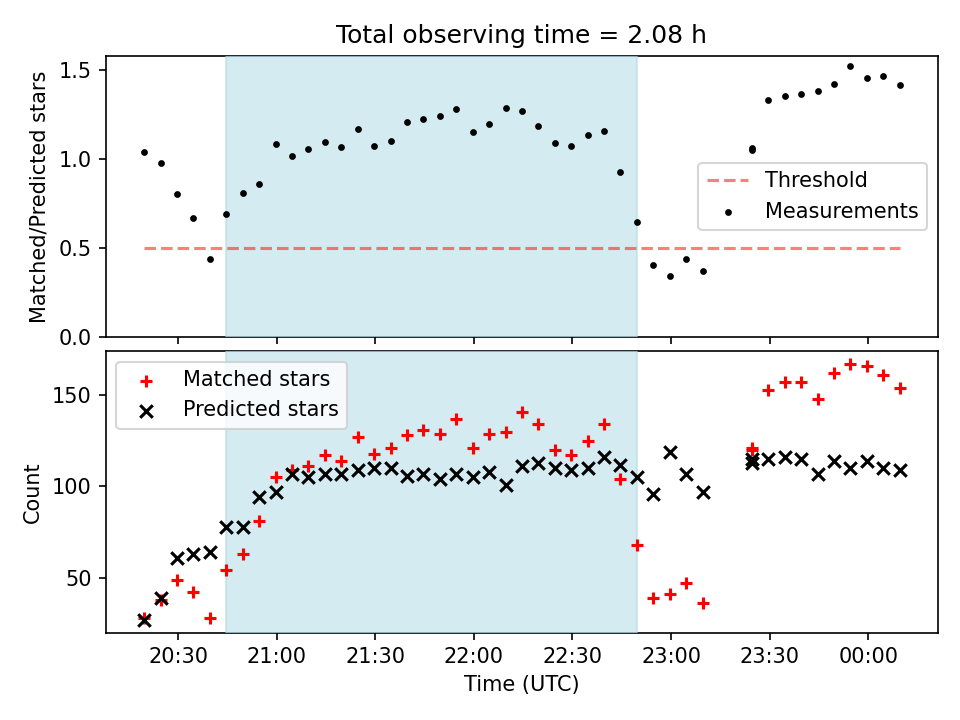 Total observing time = 2.08 h

Matched/Predicted stars

1.5
1.0
0.5
0.0

Threshold
Measurements

Matched stars
Predicted stars

Count

150
100
50

20:30
21:00
21:30
22:00
22:30
23:00
23:30
00:00

Time (UTC)